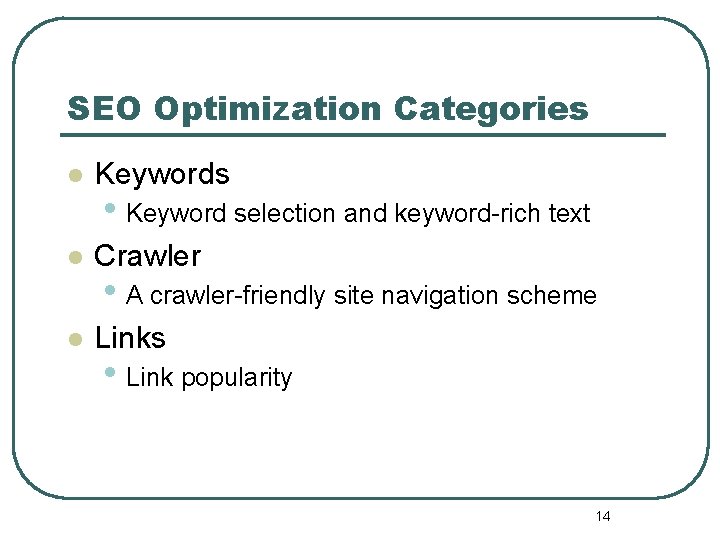 SEO Optimization Categories

- Keywords
  - Keyword selection and keyword-rich text
- Crawler
  - A crawler-friendly site navigation scheme
- Links
  - Link popularity

14